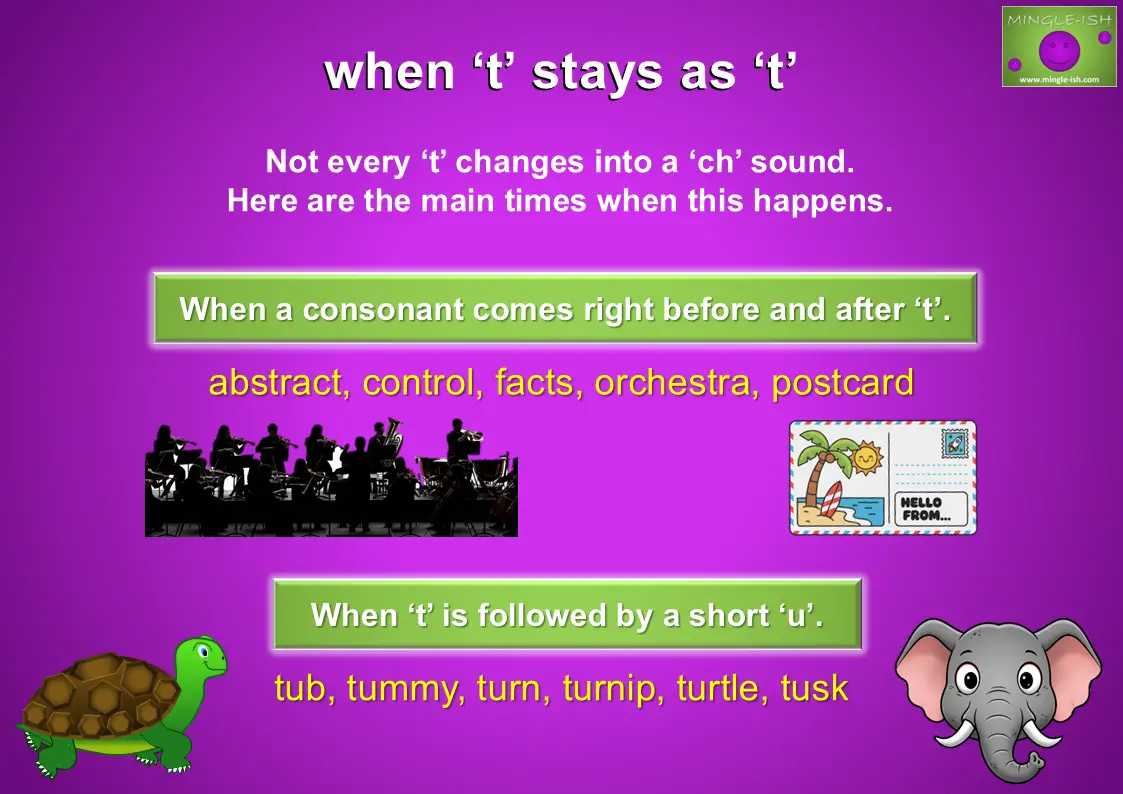 MINGLE-ISH
www.mingle-ish.com

when ‘t’ stays as ‘t’

Not every ‘t’ changes into a ‘ch’ sound.
Here are the main times when this happens.

When a consonant comes right before and after ‘t’.

abstract, control, facts, orchestra, postcard

HELLO FROM...

When ‘t’ is followed by a short ‘u’.

tub, tummy, turn, turnip, turtle, tusk